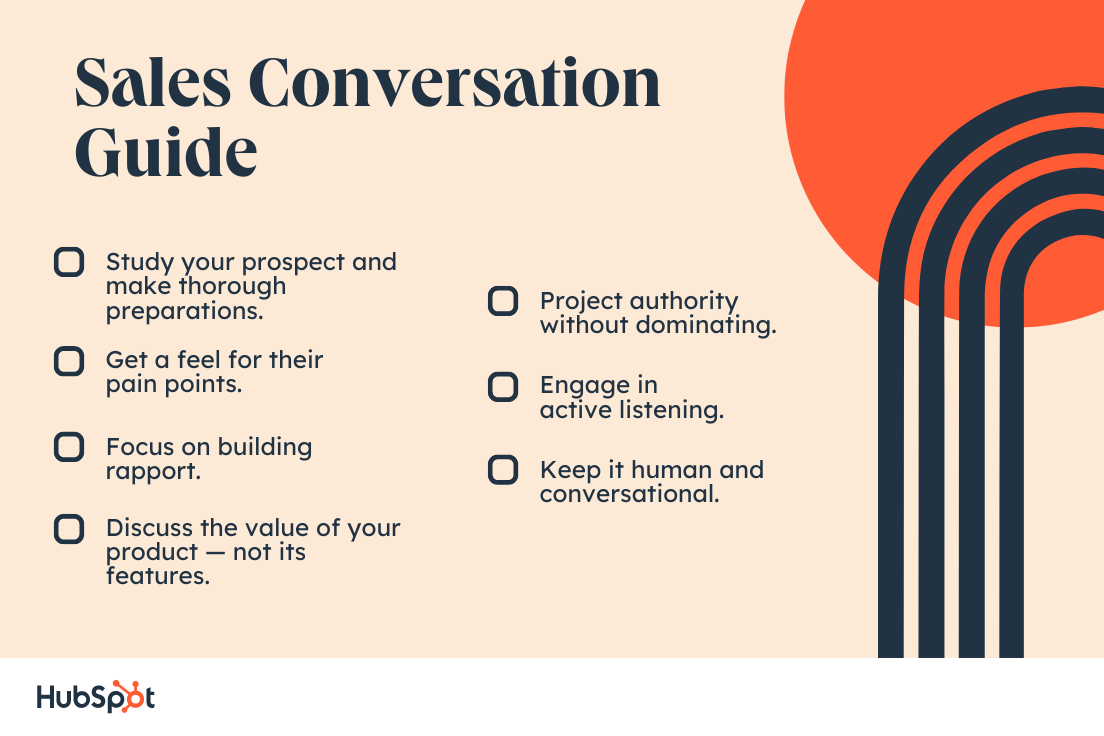 Sales Conversation Guide

Study your prospect and make thorough preparations.

Get a feel for their pain points.

Focus on building rapport.

Discuss the value of your product — not its features.

Project authority without dominating.

Engage in active listening.

Keep it human and conversational.

HubSpot